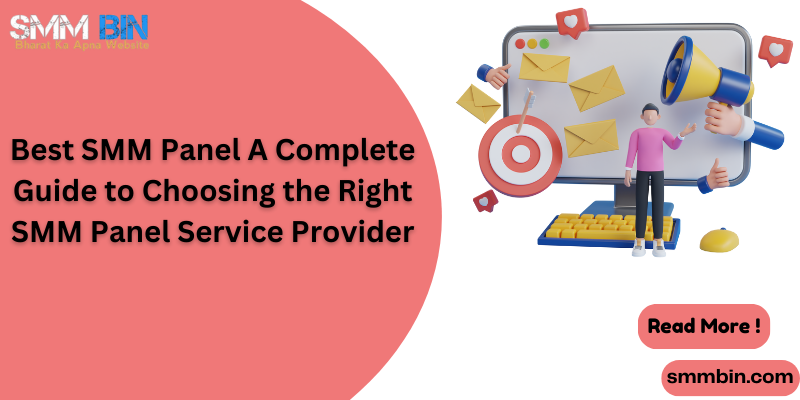 SMM BIN
Bharat Ka Apna Website

Best SMM Panel A Complete Guide to Choosing the Right SMM Panel Service Provider

Read More !

smmbin.com